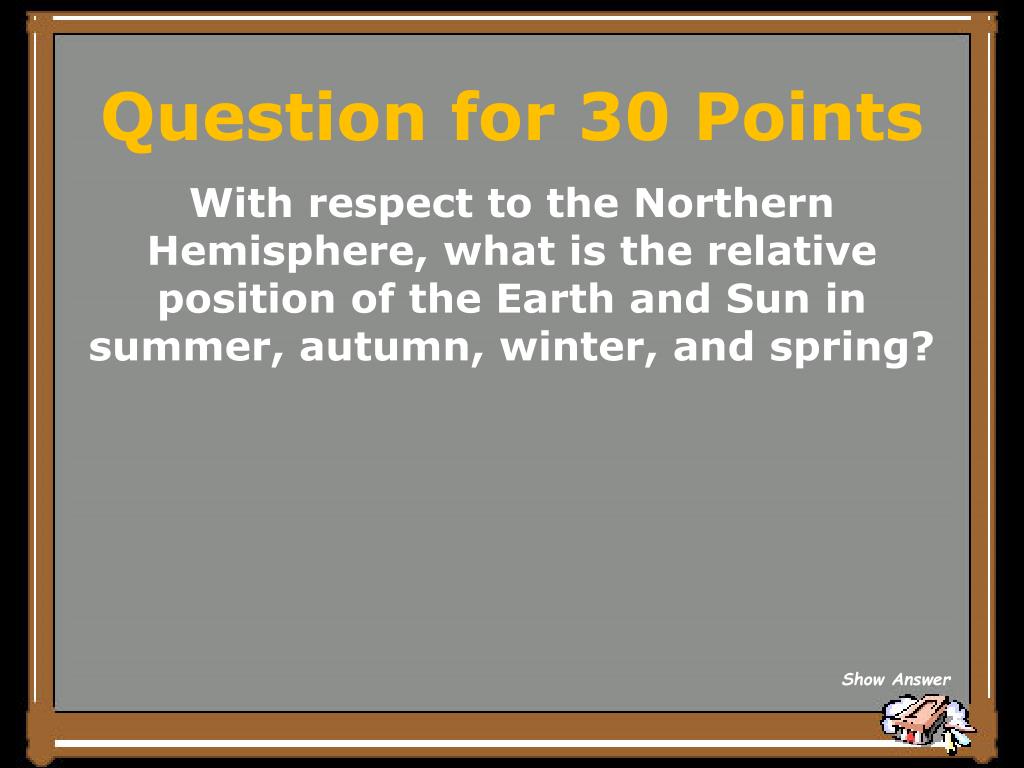 Question for 30 Points

With respect to the Northern Hemisphere, what is the relative position of the Earth and Sun in summer, autumn, winter, and spring?

Show Answer